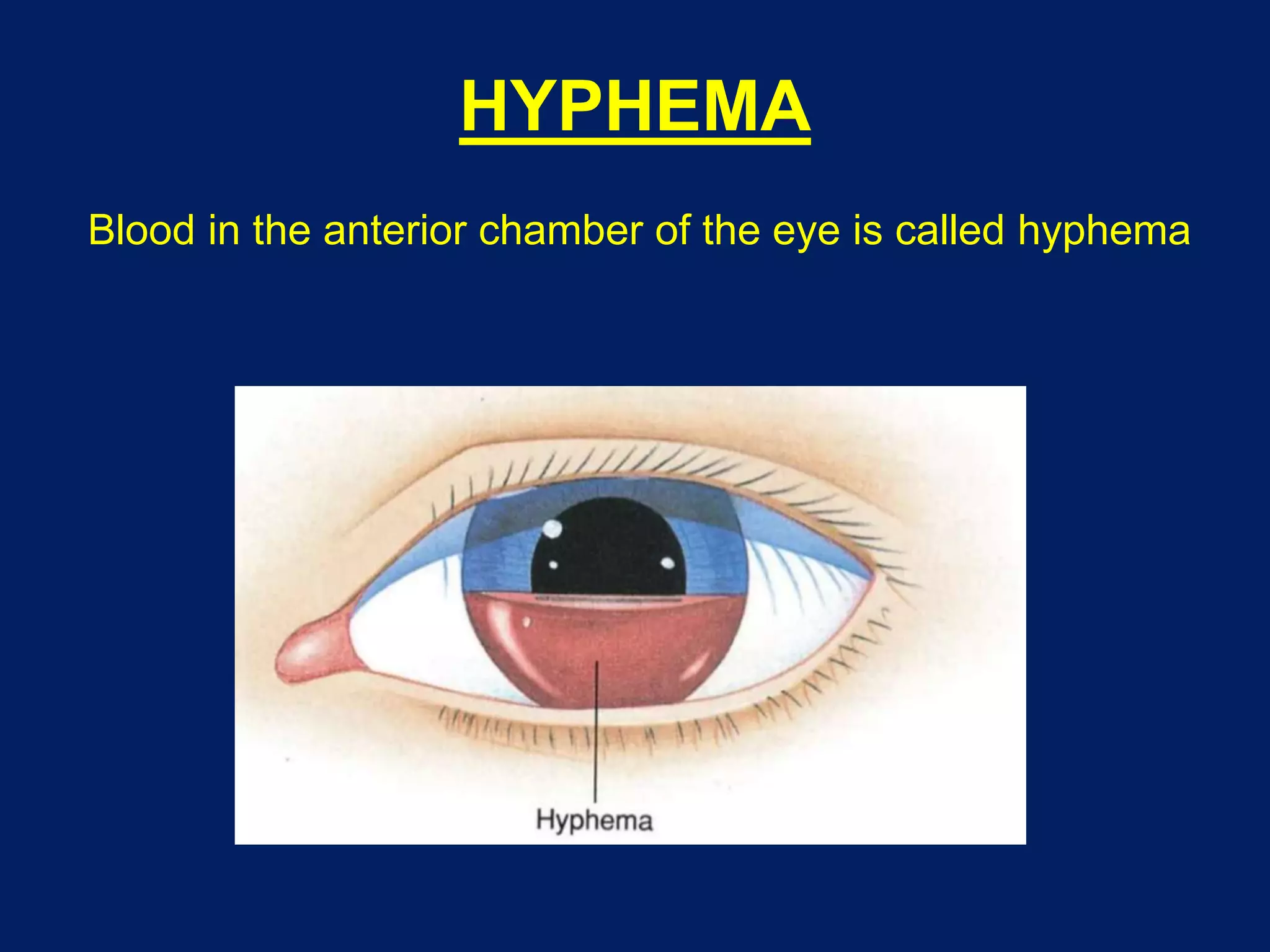 HYPHEMA

Blood in the anterior chamber of the eye is called hyphema

Hyphema